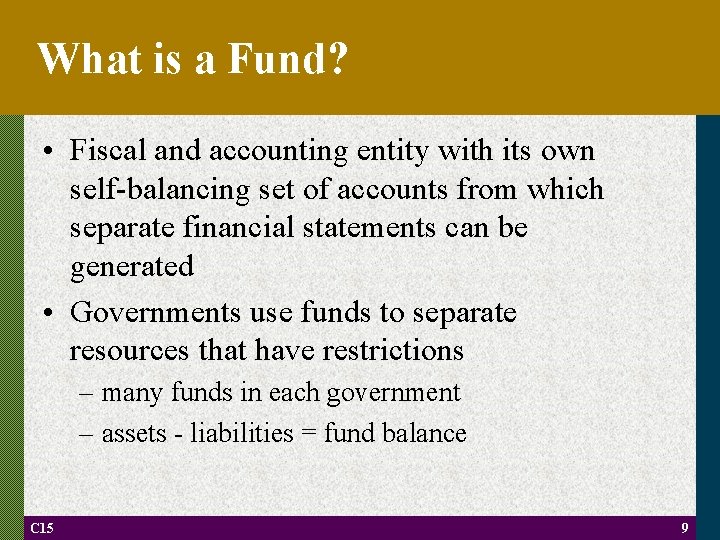 What is a Fund?

• Fiscal and accounting entity with its own self-balancing set of accounts from which separate financial statements can be generated

• Governments use funds to separate resources that have restrictions
– many funds in each government
– assets - liabilities = fund balance

C15

9